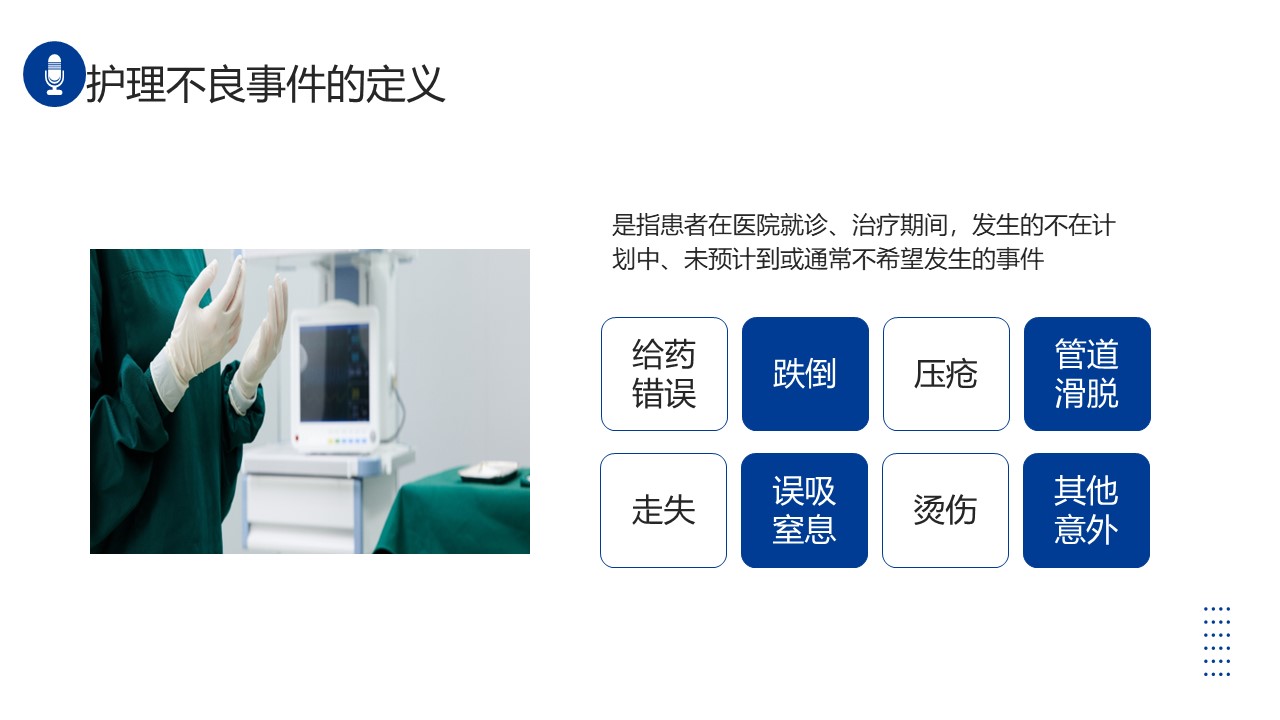 护理不良事件的定义

是指患者在医院就诊、治疗期间，发生的不在计划中、未预计到或通常不希望发生的事件

给药错误

跌倒

压疮

管道滑脱

走失

误吸窒息

烫伤

其他意外